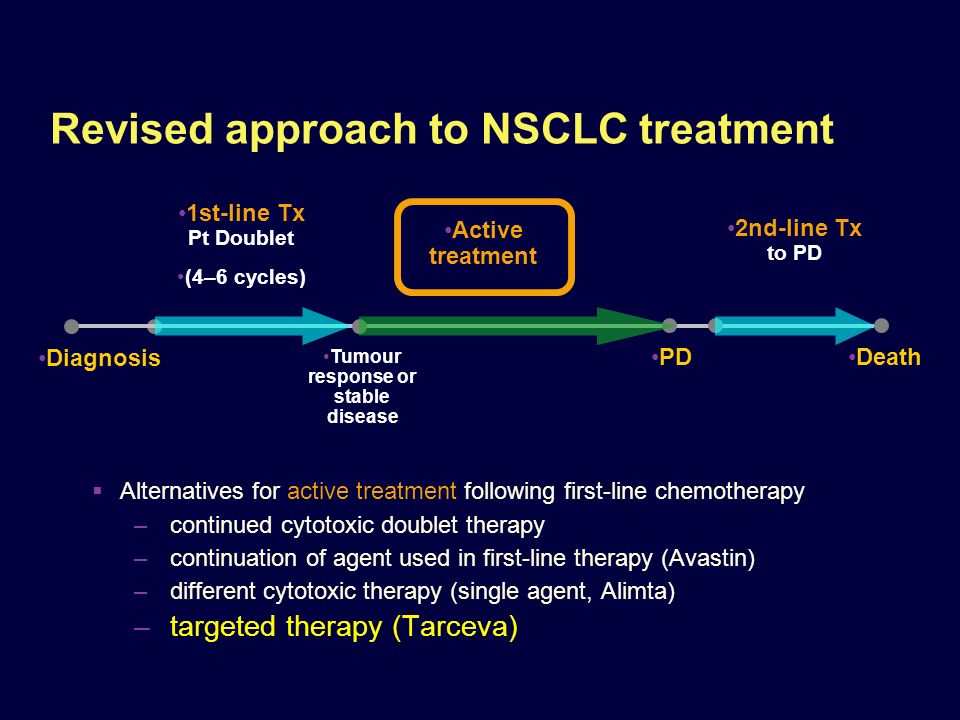 Revised approach to NSCLC treatment

•1st-line Tx
Pt Doublet

•(4–6 cycles)

•Active treatment

•2nd-line Tx
to PD

•Diagnosis

•Tumour response or stable disease

•PD

•Death

▪ Alternatives for active treatment following first-line chemotherapy
– continued cytotoxic doublet therapy
– continuation of agent used in first-line therapy (Avastin)
– different cytotoxic therapy (single agent, Alimta)
– targeted therapy (Tarceva)